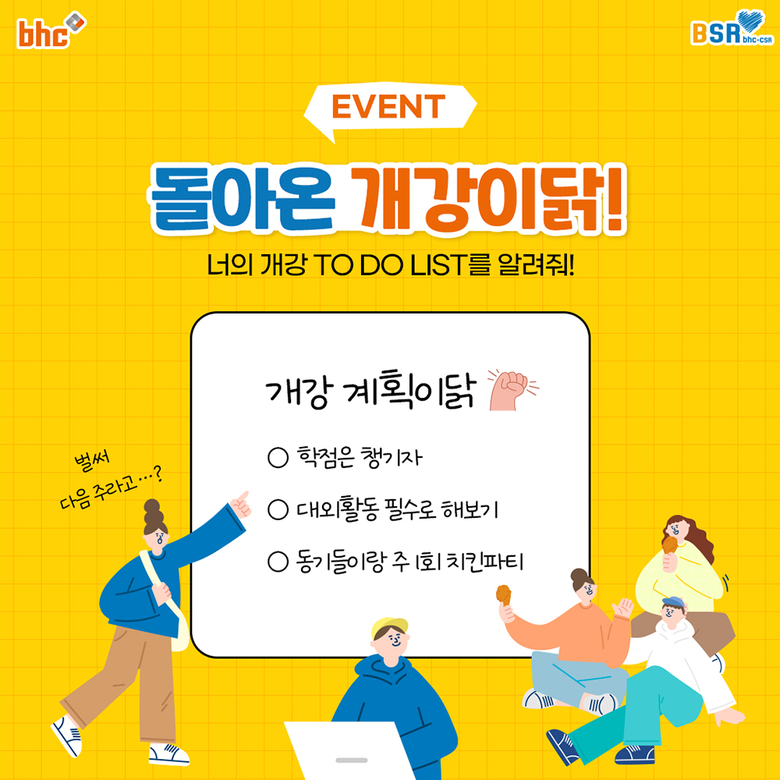 bhc

BSR bhc·CSR

EVENT

돌아온 개강이닭!

너의 개강 TO DO LIST를 알려줘!

개강 계획이닭

○ 학점은 챙기자

○ 대외활동 필수로 해보기

○ 동기들이랑 주 1회 치킨파티

벌써 다음 주라고…?